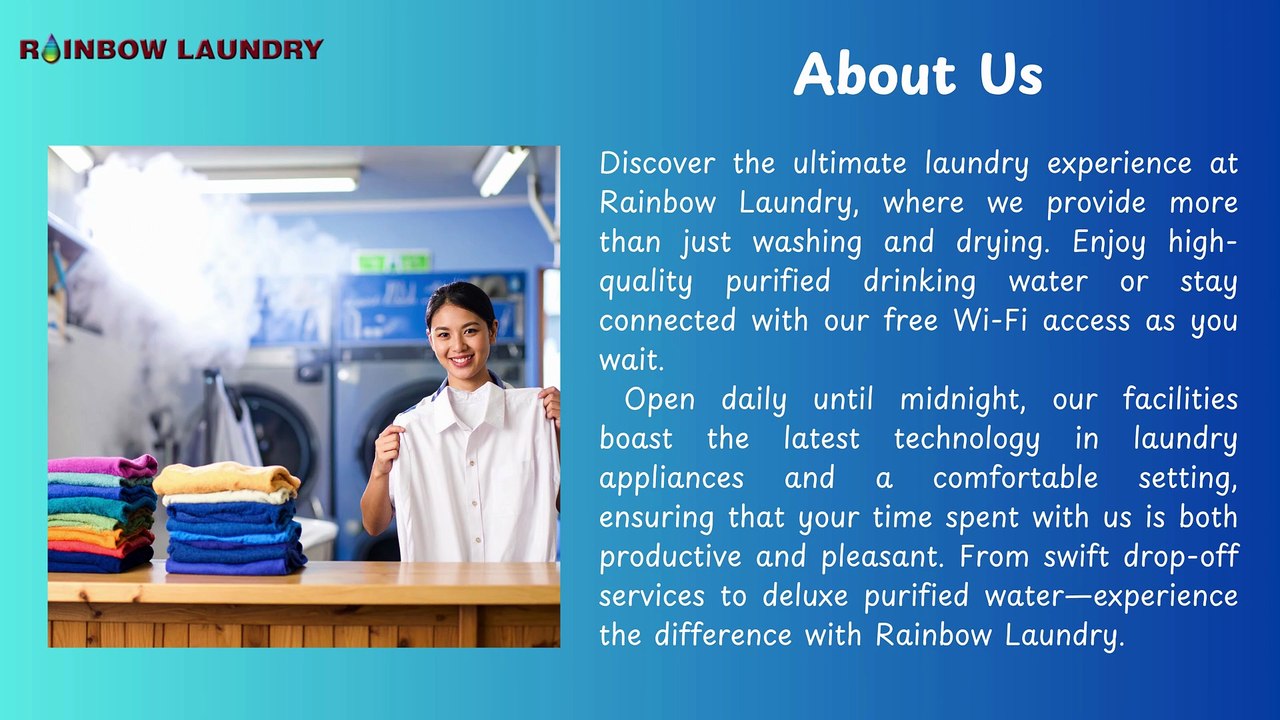 RAINBOW LAUNDRY

About Us

Discover the ultimate laundry experience at Rainbow Laundry, where we provide more than just washing and drying. Enjoy high-quality purified drinking water or stay connected with our free Wi-Fi access as you wait.

Open daily until midnight, our facilities boast the latest technology in laundry appliances and a comfortable setting, ensuring that your time spent with us is both productive and pleasant. From swift drop-off services to deluxe purified water—experience the difference with Rainbow Laundry.